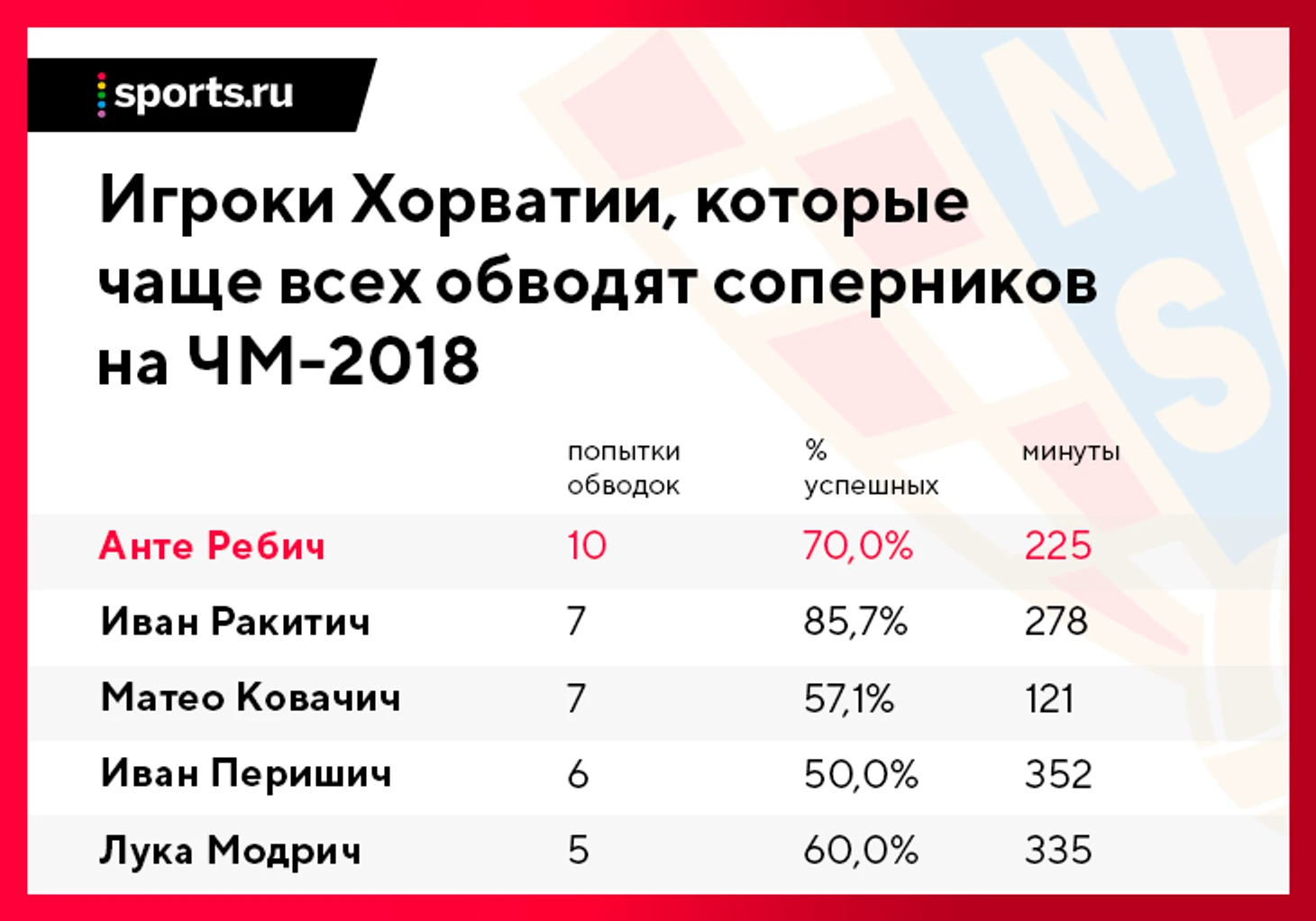 sports.ru

Игроки Хорватии, которые чаще всех обводят соперников на ЧМ-2018

| | попытки обводок | % успешных | минуты |
|---|---|---|---|
| Анте Ребич | 10 | 70,0% | 225 |
| Иван Ракитич | 7 | 85,7% | 278 |
| Матео Ковачич | 7 | 57,1% | 121 |
| Иван Перишич | 6 | 50,0% | 352 |
| Лука Модрич | 5 | 60,0% | 335 |